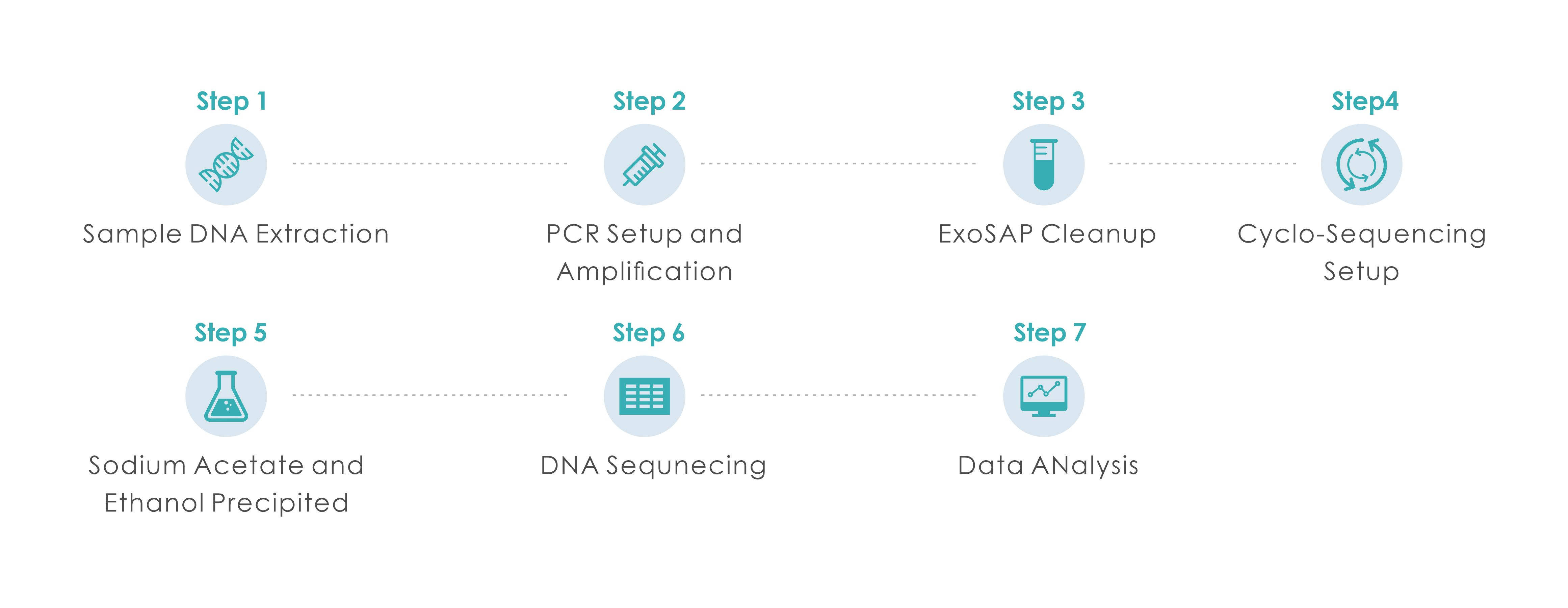 Step 1

Sample DNA Extraction

Step 2

PCR Setup and Amplification

Step 3

ExoSAP Cleanup

Step4

Cyclo-Sequencing Setup

Step 5

Sodium Acetate and Ethanol Precipited

Step 6

DNA Sequnecing

Step 7

Data ANalysis